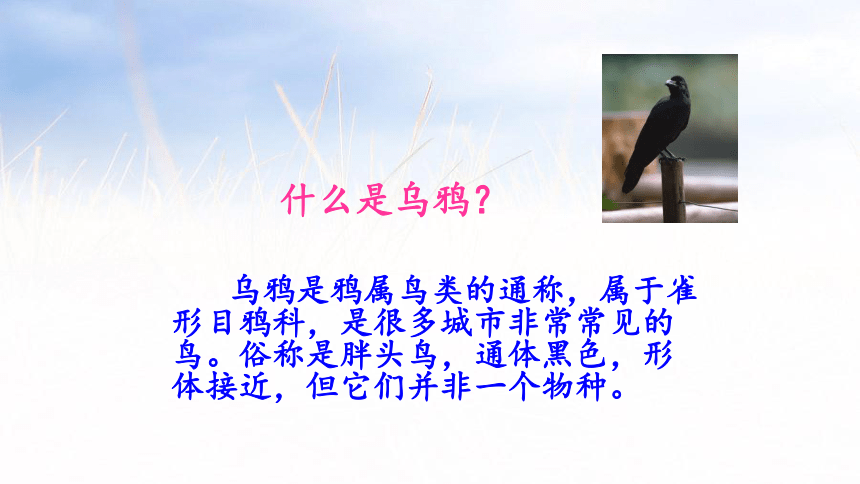 什么是乌鸦？

乌鸦是鸦属鸟类的通称，属于雀形目鸦科，是很多城市非常常见的鸟。俗称是胖头鸟，通体黑色，形体接近，但它们并非一个物种。